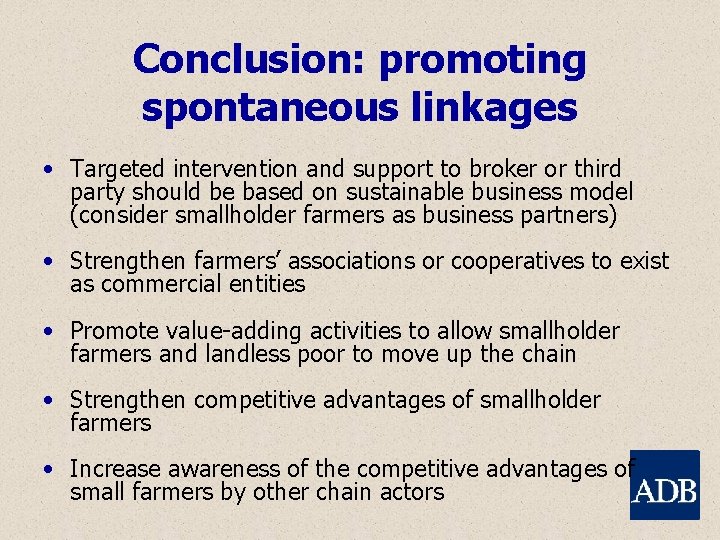 Conclusion: promoting spontaneous linkages

• Targeted intervention and support to broker or third party should be based on sustainable business model (consider smallholder farmers as business partners)

• Strengthen farmers' associations or cooperatives to exist as commercial entities

• Promote value-adding activities to allow smallholder farmers and landless poor to move up the chain

• Strengthen competitive advantages of smallholder farmers

• Increase awareness of the competitive advantages of small farmers by other chain actors

ADB